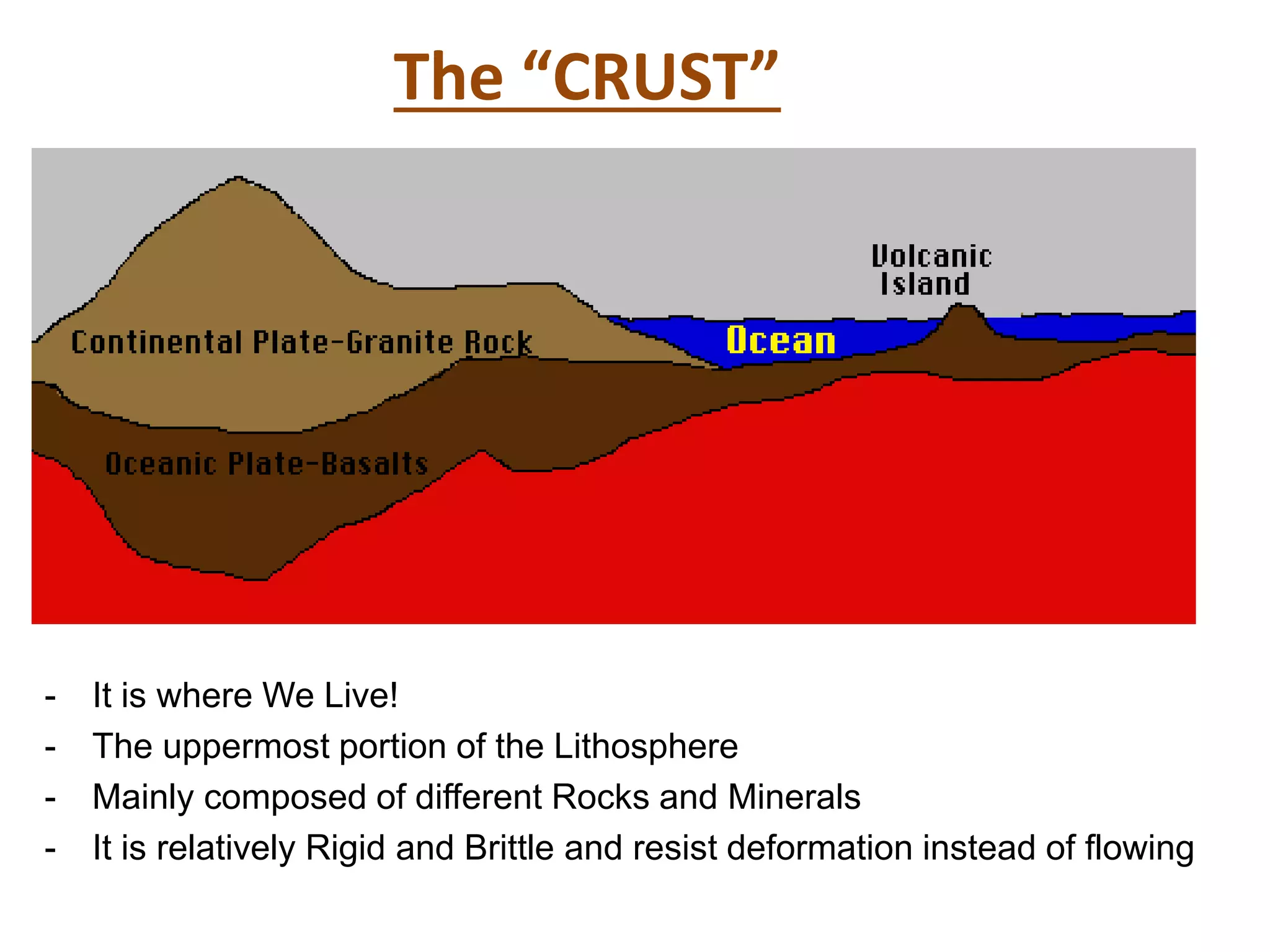 The “CRUST”

Volcanic Island

Continental Plate-Granite Rock

Ocean

Oceanic Plate-Basalts

- It is where We Live!
- The uppermost portion of the Lithosphere
- Mainly composed of different Rocks and Minerals
- It is relatively Rigid and Brittle and resist deformation instead of flowing